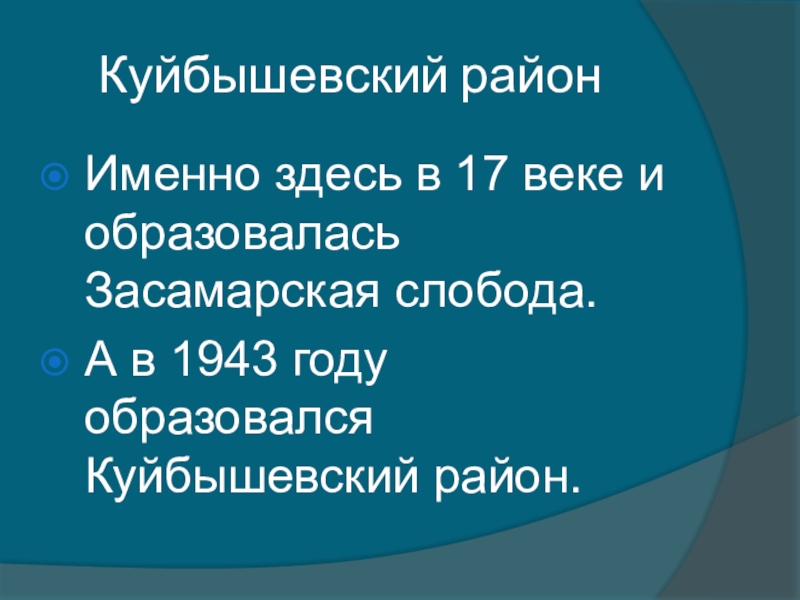 Куйбышевский район

Именно здесь в 17 веке и образовалась Засамарская слобода.

А в 1943 году образовался Куйбышевский район.